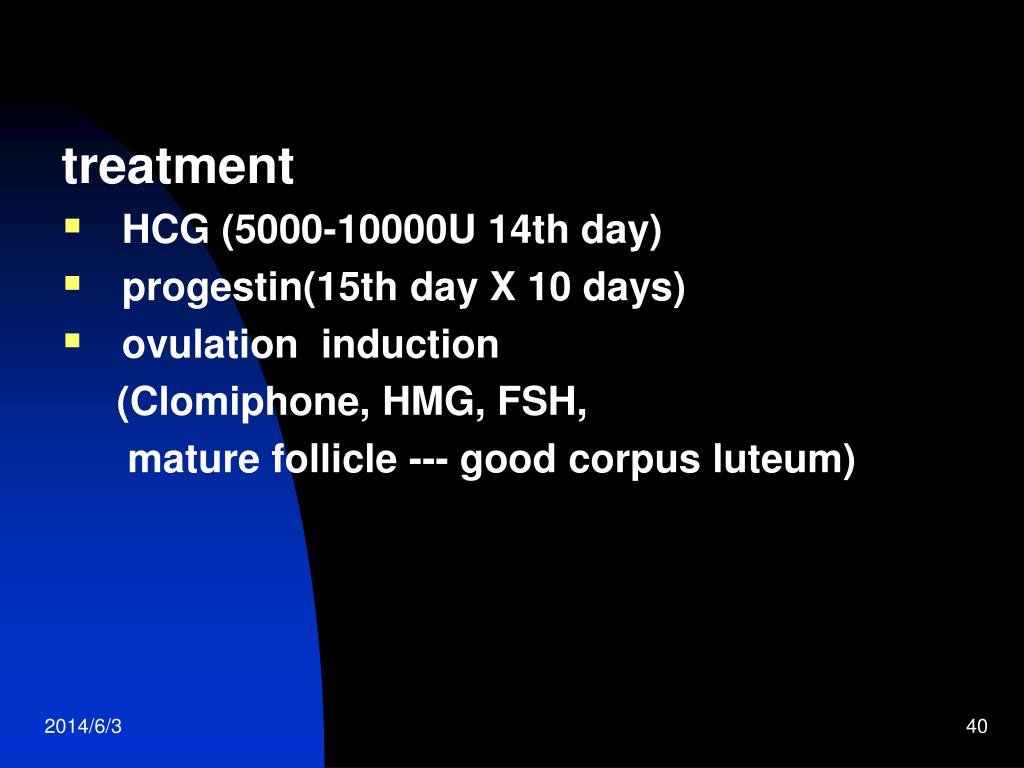 treatment

- HCG (5000-10000U 14th day)
- progestin(15th day X 10 days)
- ovulation induction

(Clomiphone, HMG, FSH,

mature follicle --- good corpus luteum)

2014/6/3

40